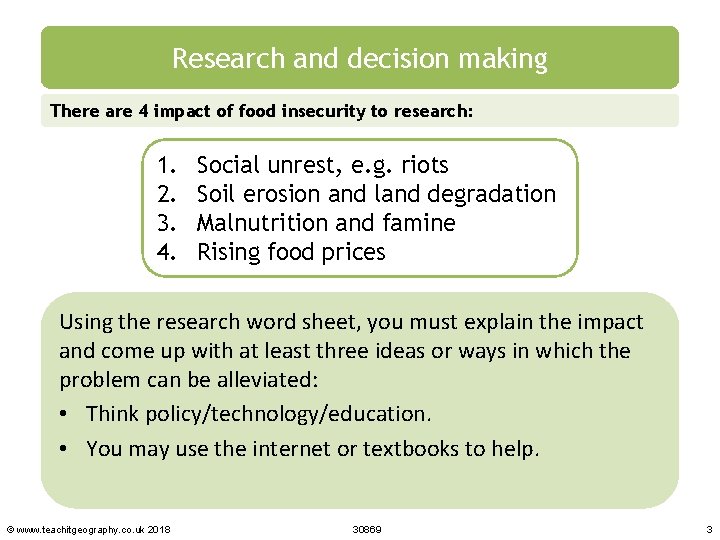 Research and decision making

There are 4 impact of food insecurity to research:

1. Social unrest, e.g. riots
2. Soil erosion and land degradation
3. Malnutrition and famine
4. Rising food prices

Using the research word sheet, you must explain the impact and come up with at least three ideas or ways in which the problem can be alleviated:

• Think policy/technology/education.
• You may use the internet or textbooks to help.

© www.teachitgeography.co.uk 2018 30869 3